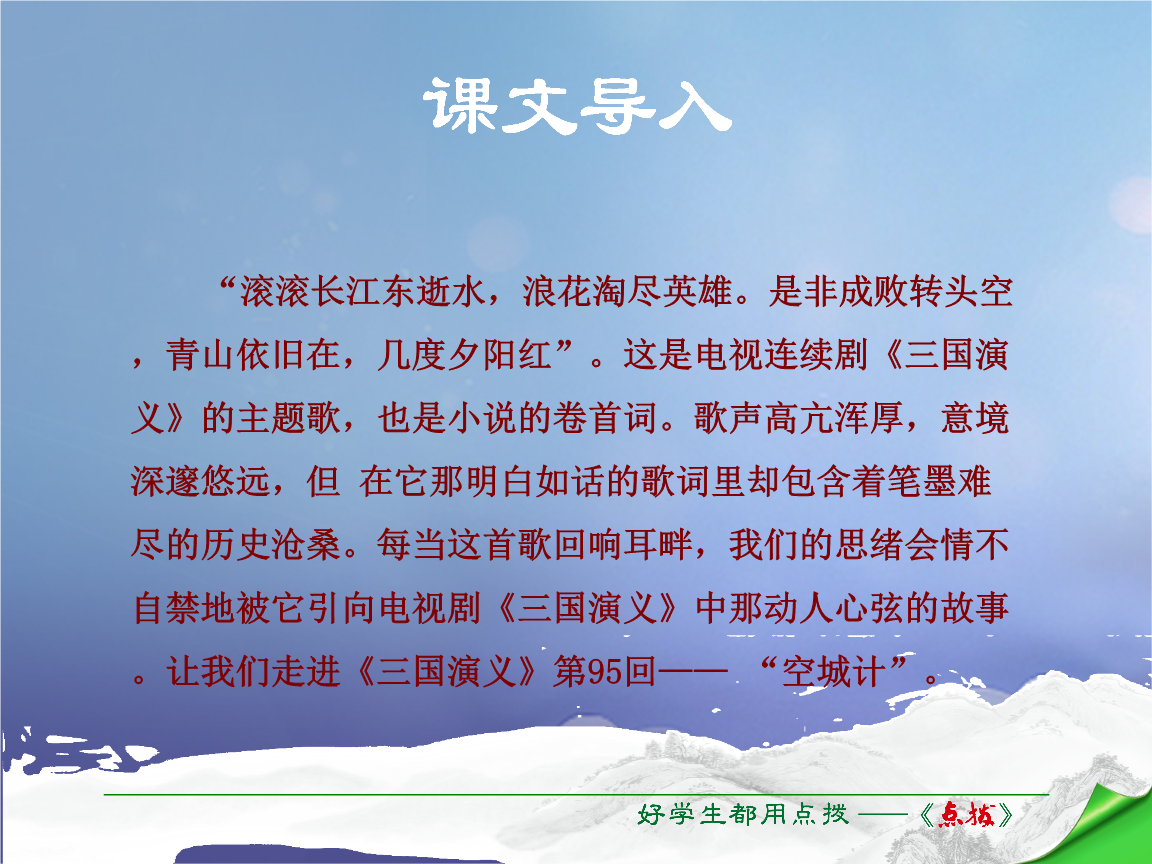 课文导入

“滚滚长江东逝水，浪花淘尽英雄。是非成败转头空，青山依旧在，几度夕阳红”。这是电视连续剧《三国演义》的主题歌，也是小说的卷首词。歌声高亢浑厚，意境深邃悠远，但 在它那明白如话的歌词里却包含着笔墨难尽的历史沧桑。每当这首歌回响耳畔，我们的思绪会情不自禁地被它引向电视剧《三国演义》中那动人心弦的故事。让我们走进《三国演义》第95回—— “空城计”。

好学生都用点拨 ——《点拨》